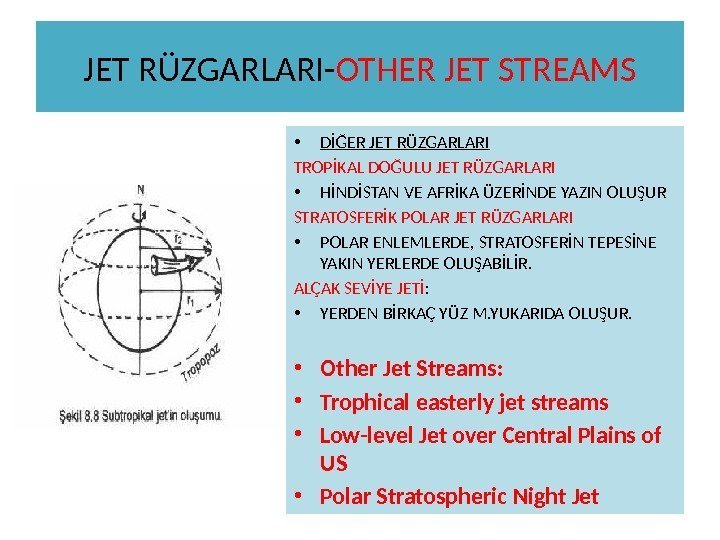 JET RÜZGARLARI-OTHER JET STREAMS

N

$r_2$

$r_1$

Tropopoz

Şekil 8.8 Subtropikal jet'in oluşumu.

• DİĞER JET RÜZGARLARI

TROPİKAL DOĞULU JET RÜZGARLARI

• HİNDİSTAN VE AFRİKA ÜZERİNDE YAZIN OLUŞUR

STRATOSFERİK POLAR JET RÜZGARLARI

• POLAR ENLEMLERDE, STRATOSFERİN TEPESİNE YAKIN YERLERDE OLUŞABİLİR.

ALÇAK SEVİYE JETİ:

• YERDEN BİRKAÇ YÜZ M.YUKARIDA OLUŞUR.

• Other Jet Streams:
• Trophical easterly jet streams
• Low-level Jet over Central Plains of US
• Polar Stratospheric Night Jet